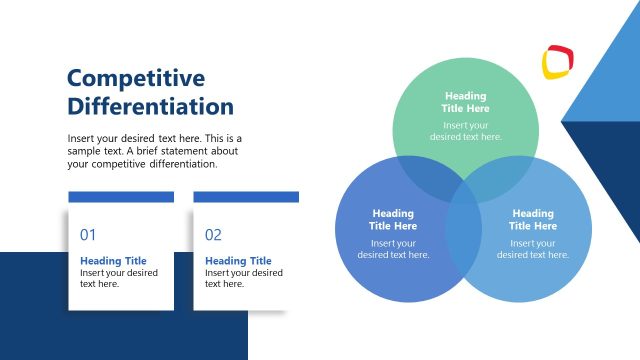 Competitive Differentiation

Insert your desired text here. This is a sample text. A brief statement about your competitive differentiation.

01

Heading Title
Insert your desired text here.

02

Heading Title
Insert your desired text here.

Heading Title Here
Insert your desired text here.

Heading Title Here
Insert your desired text here.

Heading Title Here
Insert your desired text here.